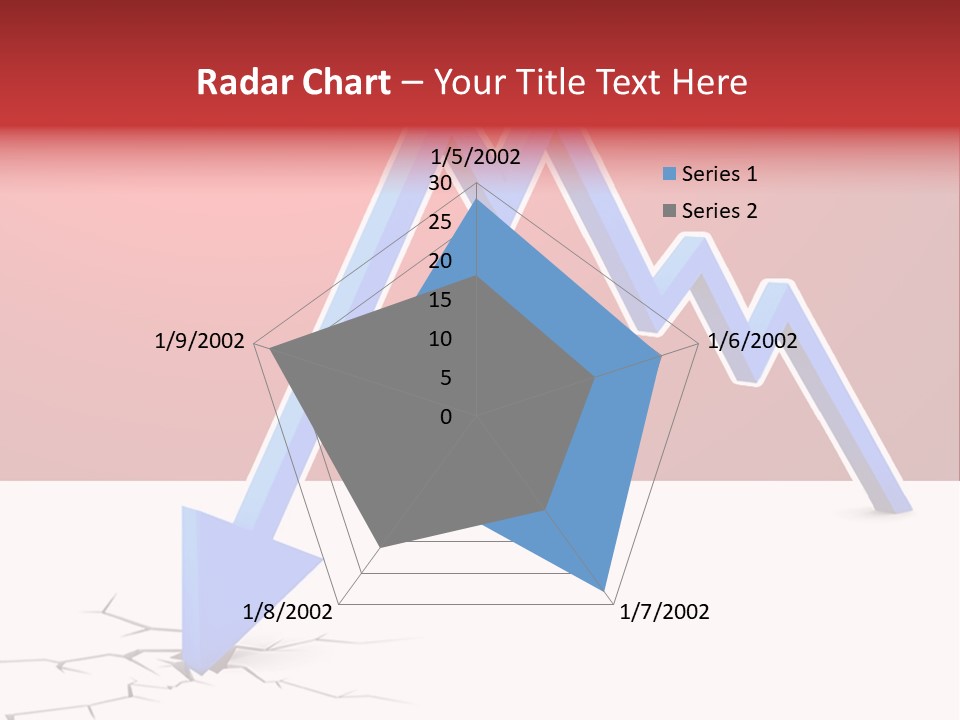 Radar Chart – Your Title Text Here

1/5/2002
30
25
20
15
10
5
0
1/6/2002
1/7/2002
1/8/2002
1/9/2002

Series 1
Series 2